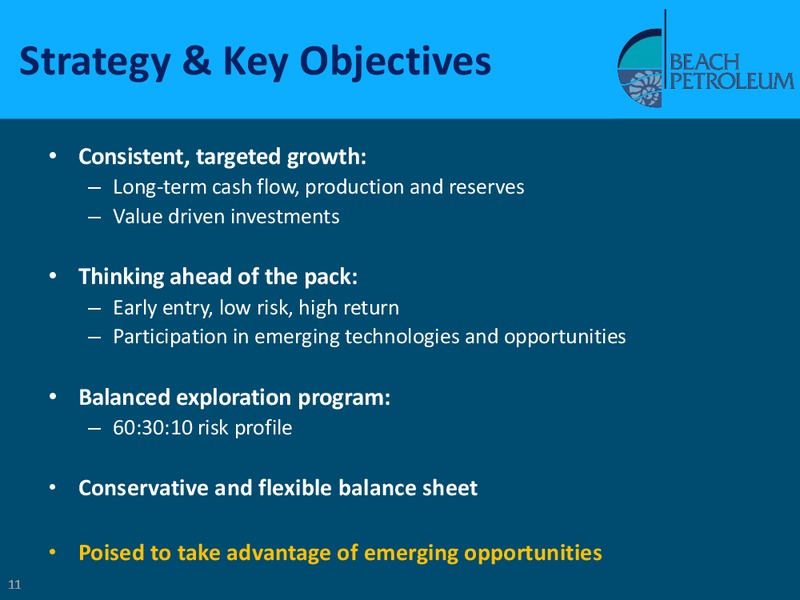 Strategy & Key Objectives

BEACH PETROLEUM

• Consistent, targeted growth:
– Long-term cash flow, production and reserves
– Value driven investments

• Thinking ahead of the pack:
– Early entry, low risk, high return
– Participation in emerging technologies and opportunities

• Balanced exploration program:
– 60:30:10 risk profile

• Conservative and flexible balance sheet

• Poised to take advantage of emerging opportunities

11